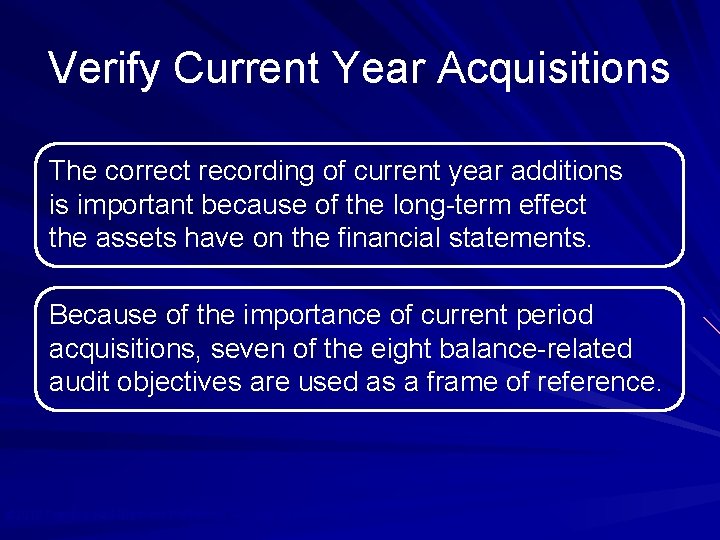 Verify Current Year Acquisitions

The correct recording of current year additions is important because of the long-term effect the assets have on the financial statements.

Because of the importance of current period acquisitions, seven of the eight balance-related audit objectives are used as a frame of reference.